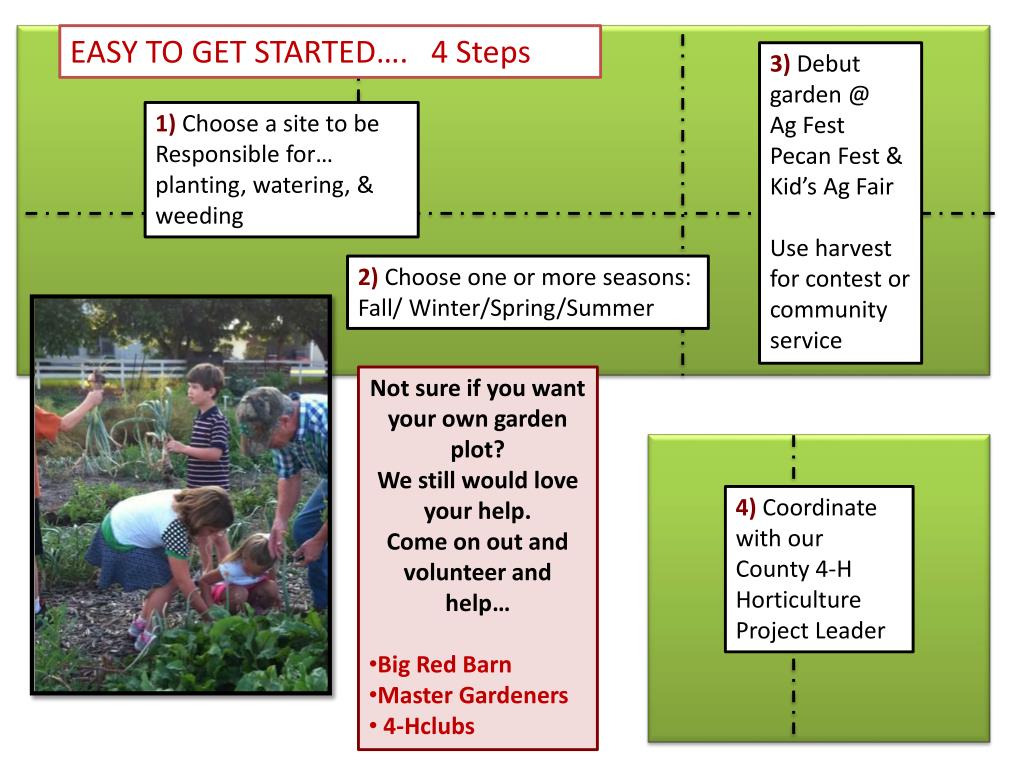 EASY TO GET STARTED…. 4 Steps

1) Choose a site to be Responsible for… planting, watering, & weeding

2) Choose one or more seasons: Fall/ Winter/Spring/Summer

3) Debut garden @ Ag Fest Pecan Fest & Kid's Ag Fair

Use harvest for contest or community service

Not sure if you want your own garden plot?
We still would love your help.
Come on out and volunteer and help…

•Big Red Barn
•Master Gardeners
• 4-Hclubs

4) Coordinate with our County 4-H Horticulture Project Leader